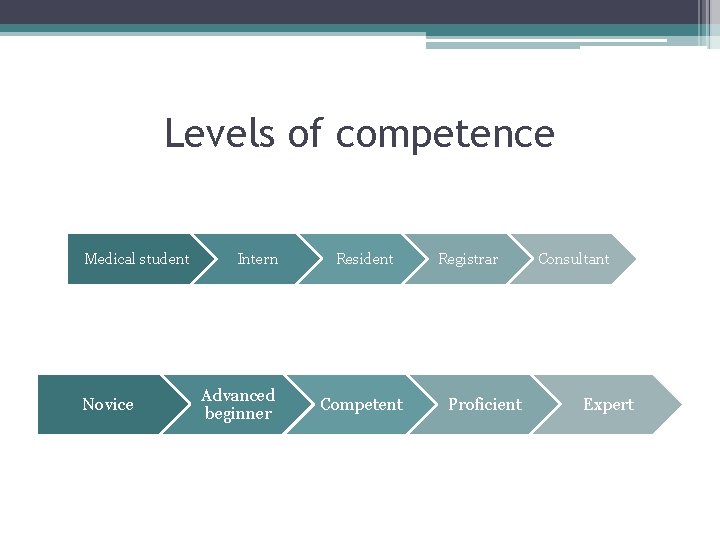 Levels of competence

Medical student
Intern
Resident
Registrar
Consultant

Novice
Advanced beginner
Competent
Proficient
Expert